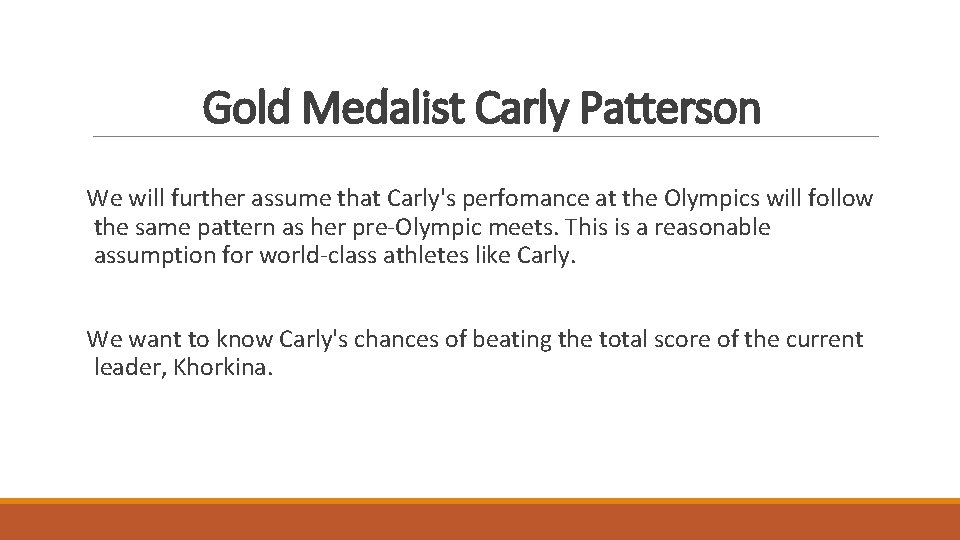 Gold Medalist Carly Patterson

We will further assume that Carly's perfomance at the Olympics will follow the same pattern as her pre-Olympic meets. This is a reasonable assumption for world-class athletes like Carly.

We want to know Carly's chances of beating the total score of the current leader, Khorkina.